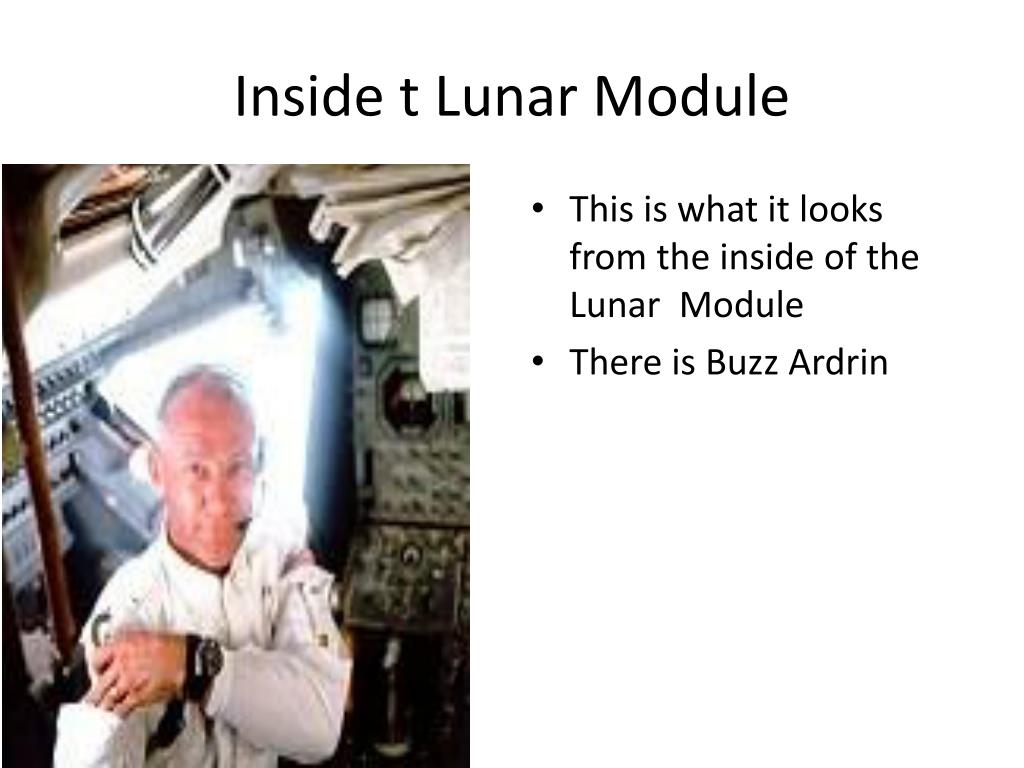 Inside t Lunar Module

• This is what it looks from the inside of the Lunar Module
• There is Buzz Ardrin